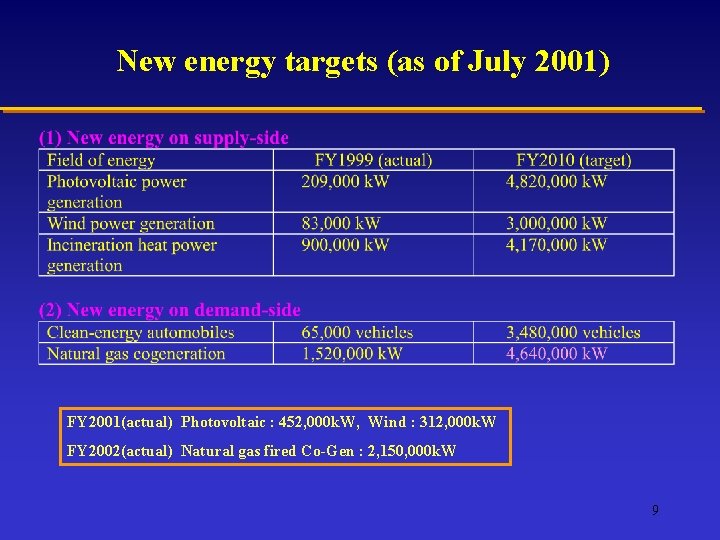 New energy targets (as of July 2001)

(1) New energy on supply-side

| Field of energy | FY1999 (actual) | FY2010 (target) |
|---|---|---|
| Photovoltaic power generation | 209,000 kW | 4,820,000 kW |
| Wind power generation | 83,000 kW | 3,000,000 kW |
| Incineration heat power generation | 900,000 kW | 4,170,000 kW |

(2) New energy on demand-side

| Clean-energy automobiles | 65,000 vehicles | 3,480,000 vehicles |
|---|---|---|
| Natural gas cogeneration | 1,520,000 kW | 4,640,000 kW |

FY2001(actual) Photovoltaic : 452,000kW, Wind : 312,000kW

FY2002(actual) Natural gas fired Co-Gen : 2,150,000kW

9